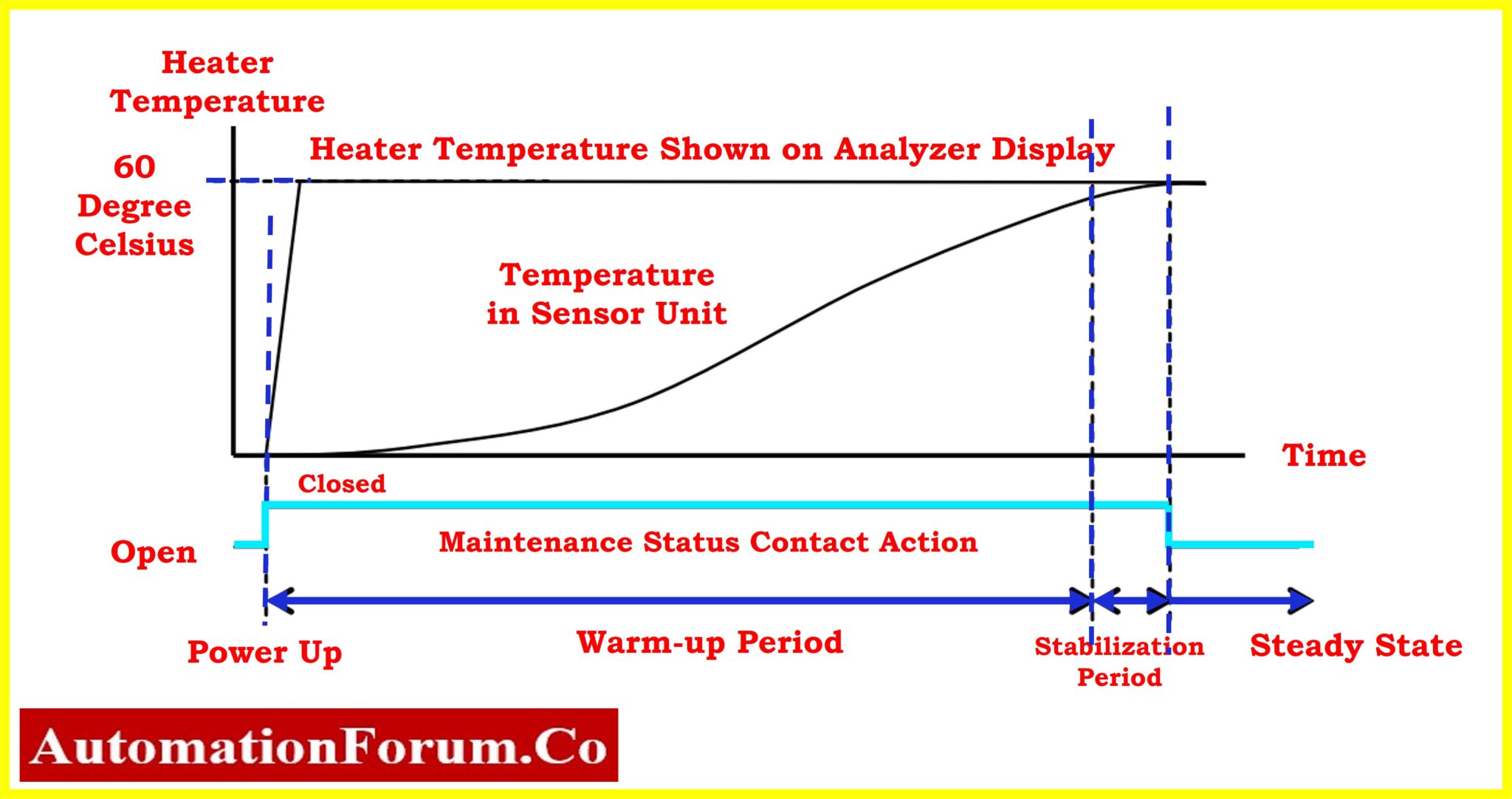 Heater Temperature

Heater Temperature Shown on Analyzer Display

60 Degree Celsius

Temperature in Sensor Unit

Time

Closed

Open

Maintenance Status Contact Action

Power Up

Warm-up Period

Stabilization Period

Steady State

AutomationForum.Co